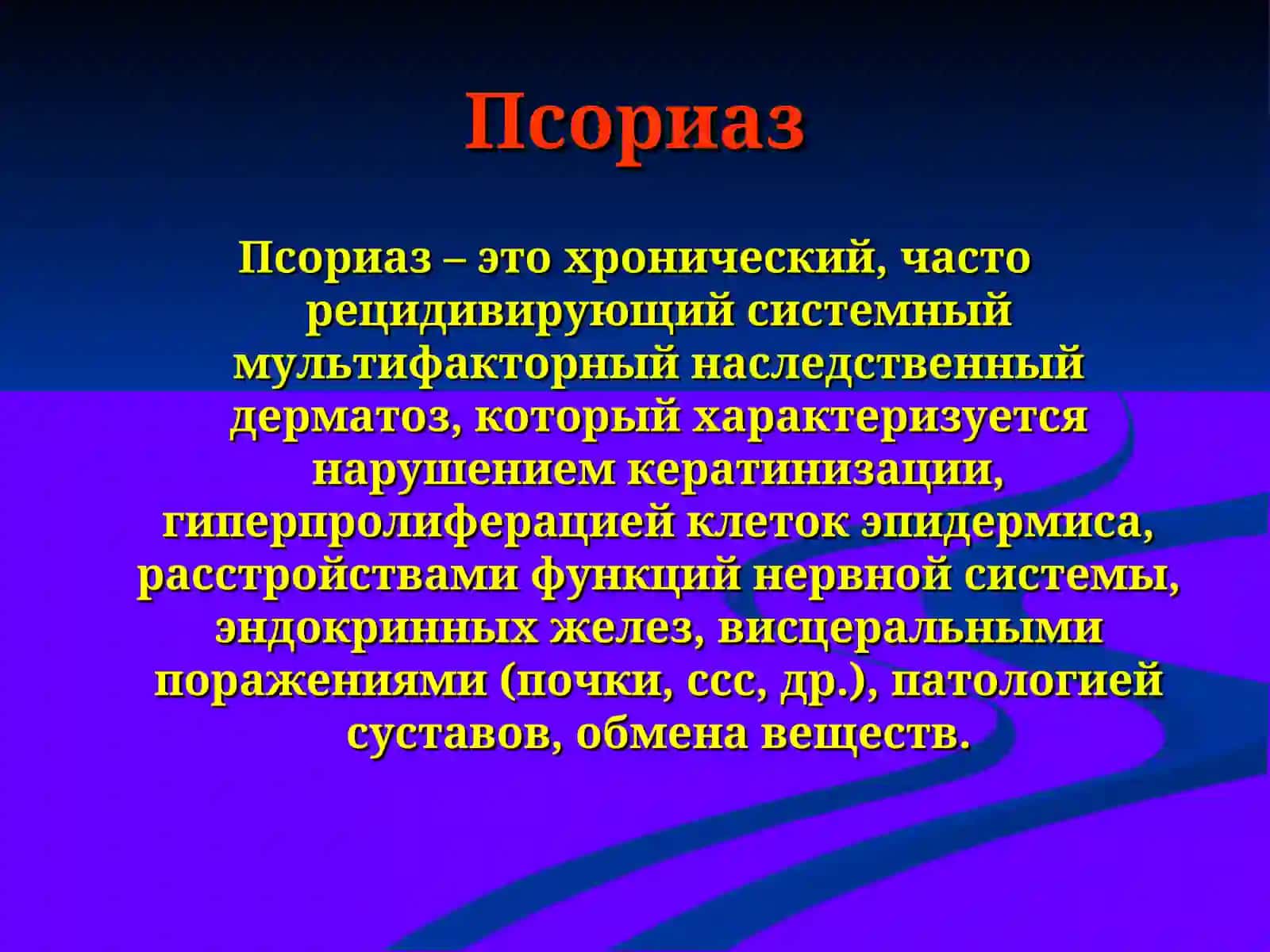 Псориаз

Псориаз – это хронический, часто рецидивирующий системный мультифакторный наследственный дерматоз, который характеризуется нарушением кератинизации, гиперпролиферацией клеток эпидермиса, расстройствами функций нервной системы, эндокринных желез, висцеральными поражениями (почки, ссс, др.), патологией суставов, обмена веществ.